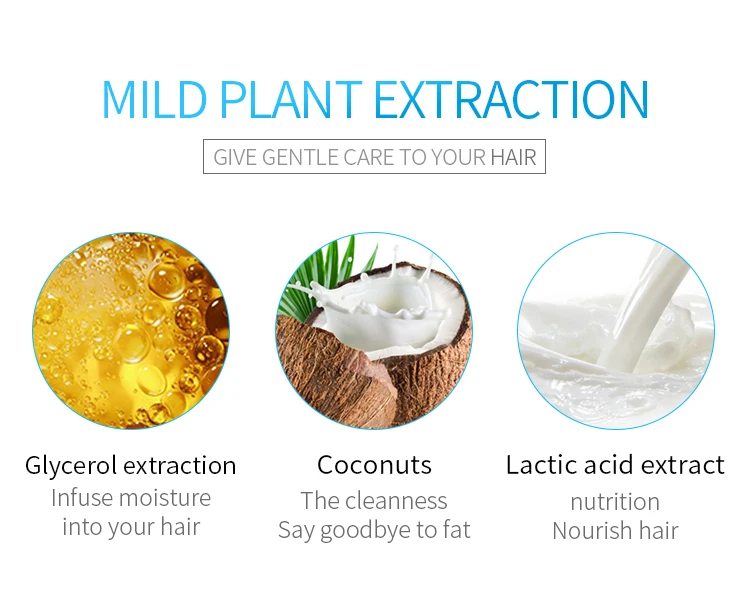 MILD PLANT EXTRACTION

GIVE GENTLE CARE TO YOUR HAIR

Glycerol extraction
Infuse moisture into your hair

Coconuts
The cleanness
Say goodbye to fat

Lactic acid extract
nutrition
Nourish hair